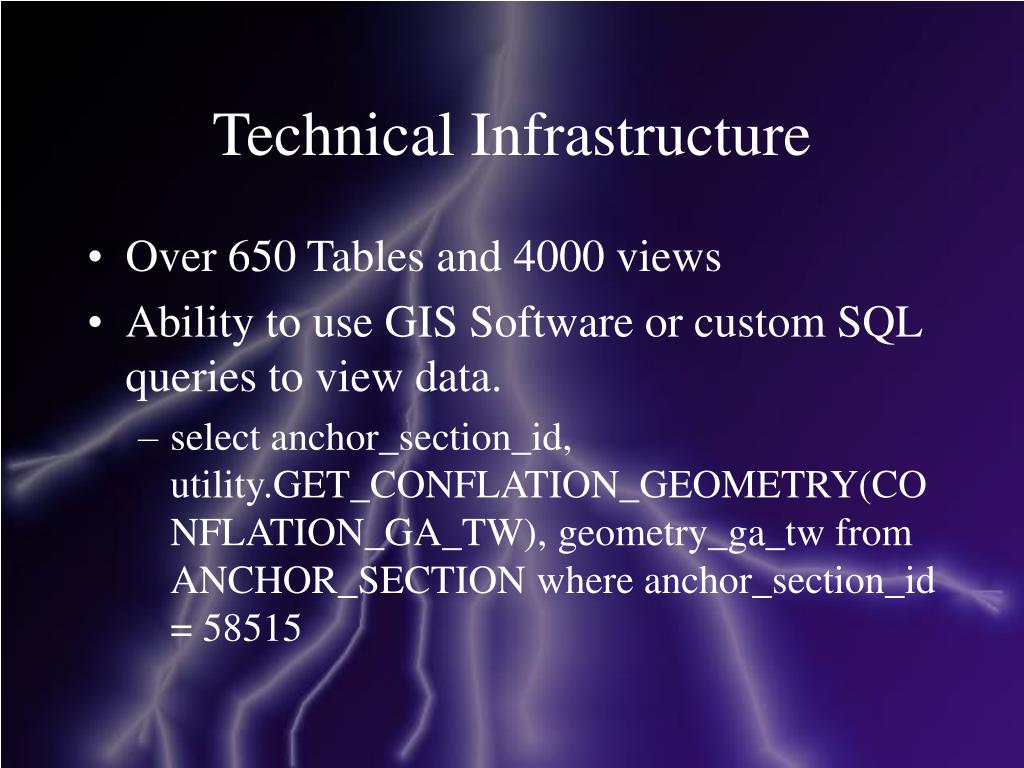 Technical Infrastructure

• Over 650 Tables and 4000 views
• Ability to use GIS Software or custom SQL queries to view data.
– select anchor_section_id, utility.GET_CONFLATION_GEOMETRY(CONFLATION_GA_TW), geometry_ga_tw from ANCHOR_SECTION where anchor_section_id = 58515